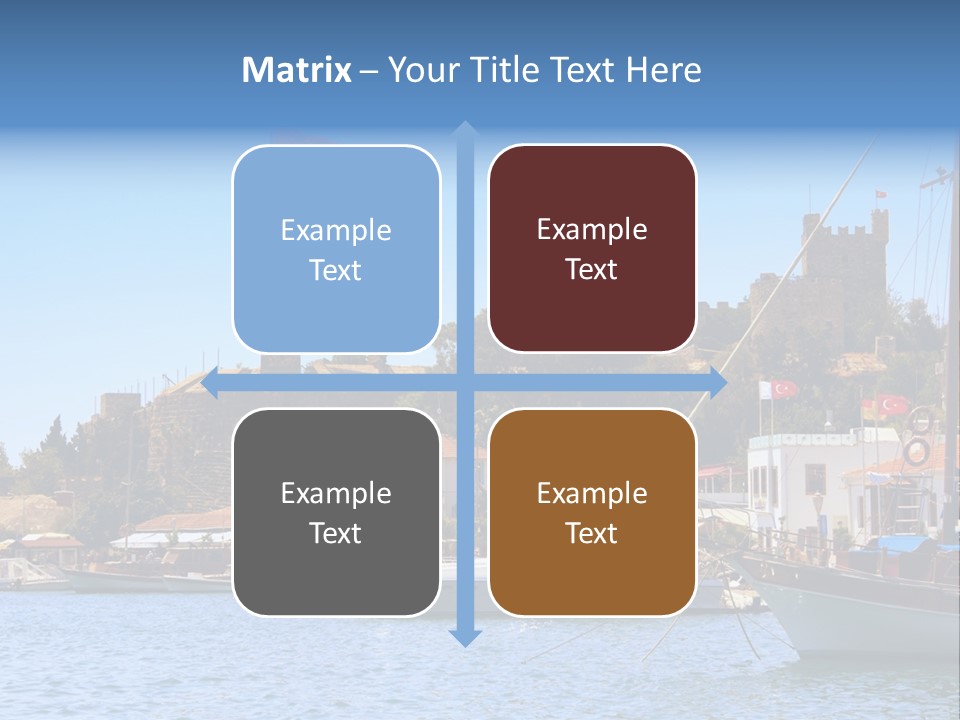 Matrix – Your Title Text Here

Example Text

Example Text

Example Text

Example Text